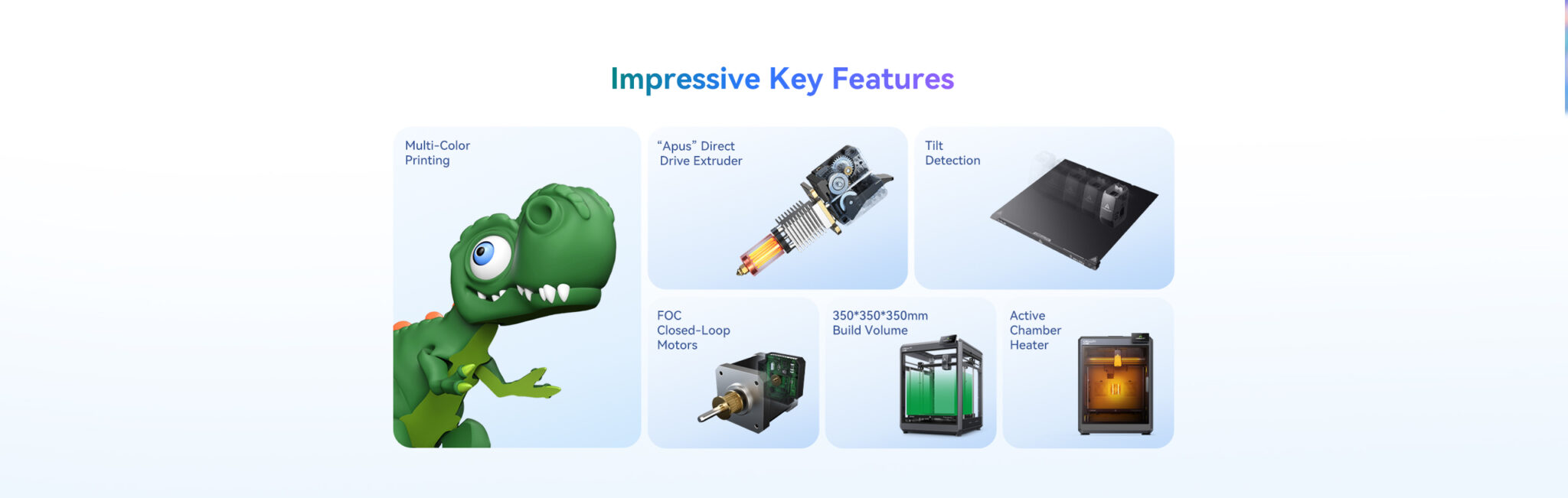 Impressive Key Features

Multi-Color Printing

“Apus” Direct Drive Extruder

Tilt Detection

FOC Closed-Loop Motors

350*350*350mm Build Volume

Active Chamber Heater